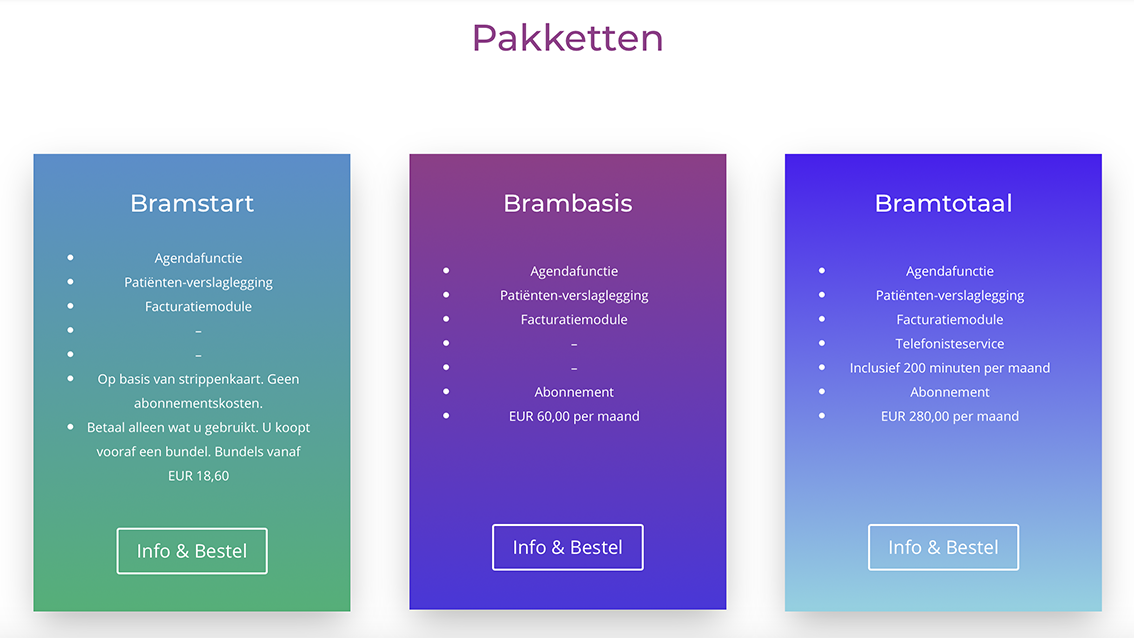 Pakketten

Bramstart

- Agendafunctie
- Patiënten-verslaglegging
- Facturatiemodule
- –
- –
- Op basis van strippenkaart. Geen abonnementskosten.
- Betaal alleen wat u gebruikt. U koopt vooraf een bundel. Bundels vanaf EUR 18,60

Info & Bestel

Brambasis

- Agendafunctie
- Patiënten-verslaglegging
- Facturatiemodule
- –
- –
- Abonnement
- EUR 60,00 per maand

Info & Bestel

Bramtotaal

- Agendafunctie
- Patiënten-verslaglegging
- Facturatiemodule
- Telefonisteservice
- Inclusief 200 minuten per maand
- Abonnement
- EUR 280,00 per maand

Info & Bestel